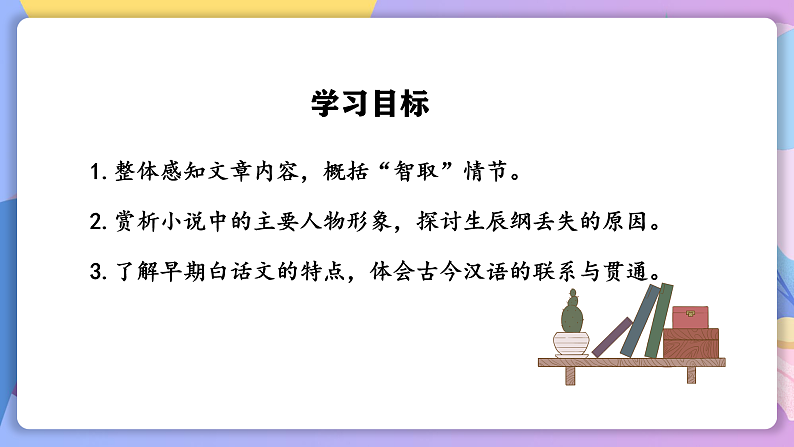 学习目标

1. 整体感知文章内容，概括“智取”情节。

2. 赏析小说中的主要人物形象，探讨生辰纲丢失的原因。

3. 了解早期白话文的特点，体会古今汉语的联系与贯通。